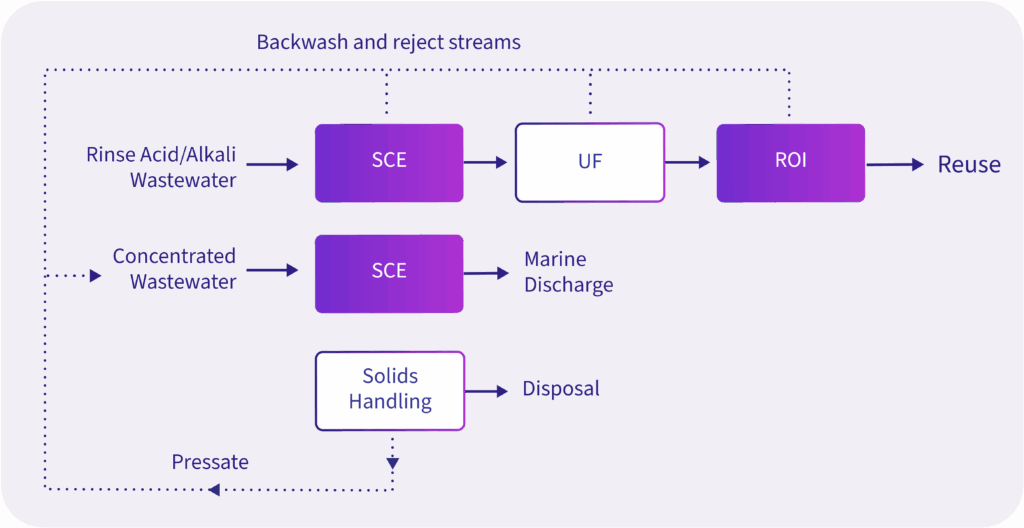 Backwash and reject streams

Rinse Acid/Alkali Wastewater

SCE

UF

ROI

Reuse

Concentrated Wastewater

SCE

Marine Discharge

Solids Handling

Disposal

Pressate